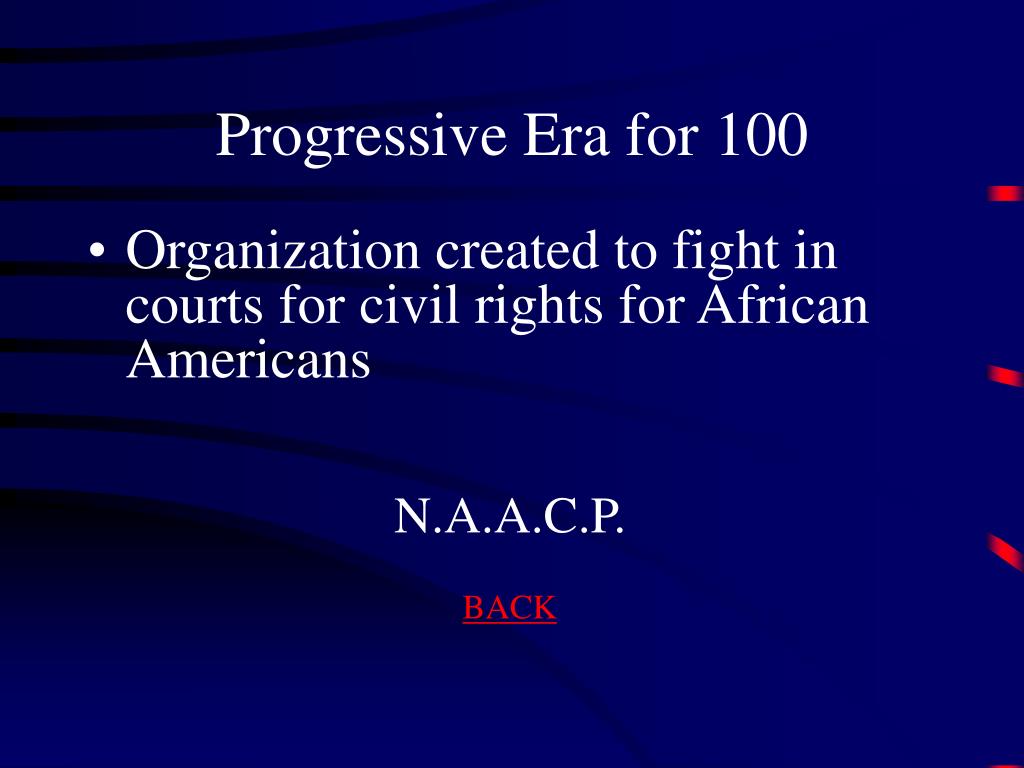 Progressive Era for 100

• Organization created to fight in courts for civil rights for African Americans

N.A.A.C.P.

BACK